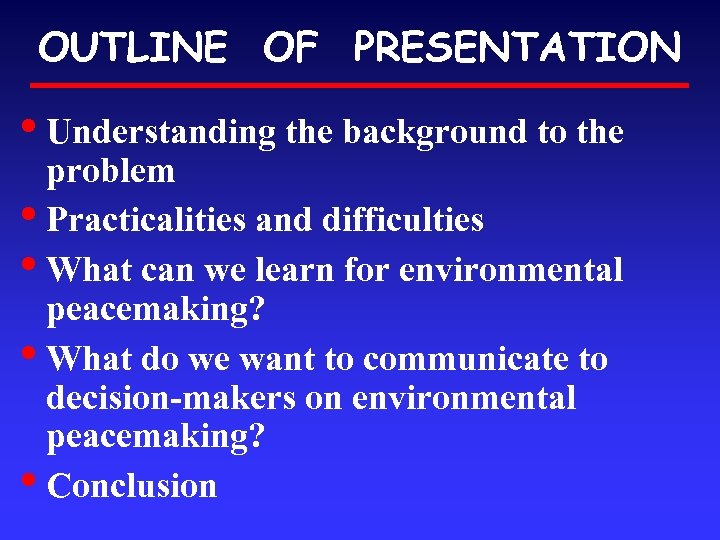 OUTLINE OF PRESENTATION

• Understanding the background to the problem
• Practicalities and difficulties
• What can we learn for environmental peacemaking?
• What do we want to communicate to decision-makers on environmental peacemaking?
• Conclusion